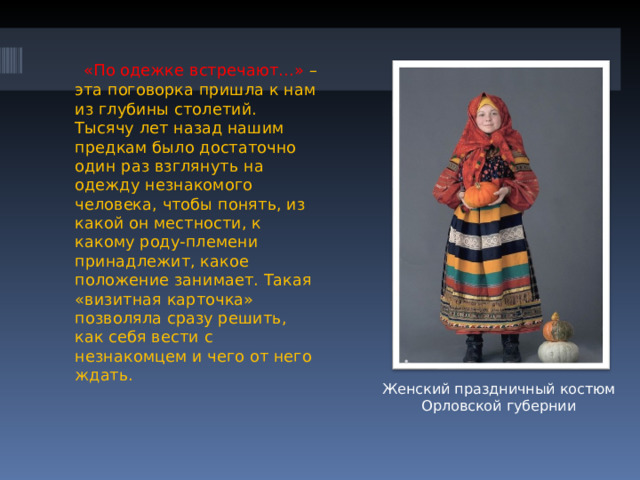 «По одежке встречают…» – эта поговорка пришла к нам из глубины столетий. Тысячу лет назад нашим предкам было достаточно один раз взглянуть на одежду незнакомого человека, чтобы понять, из какой он местности, к какому роду-племени принадлежит, какое положение занимает. Такая «визитная карточка» позволяла сразу решить, как себя вести с незнакомцем и чего от него ждать.

Женский праздничный костюм Орловской губернии